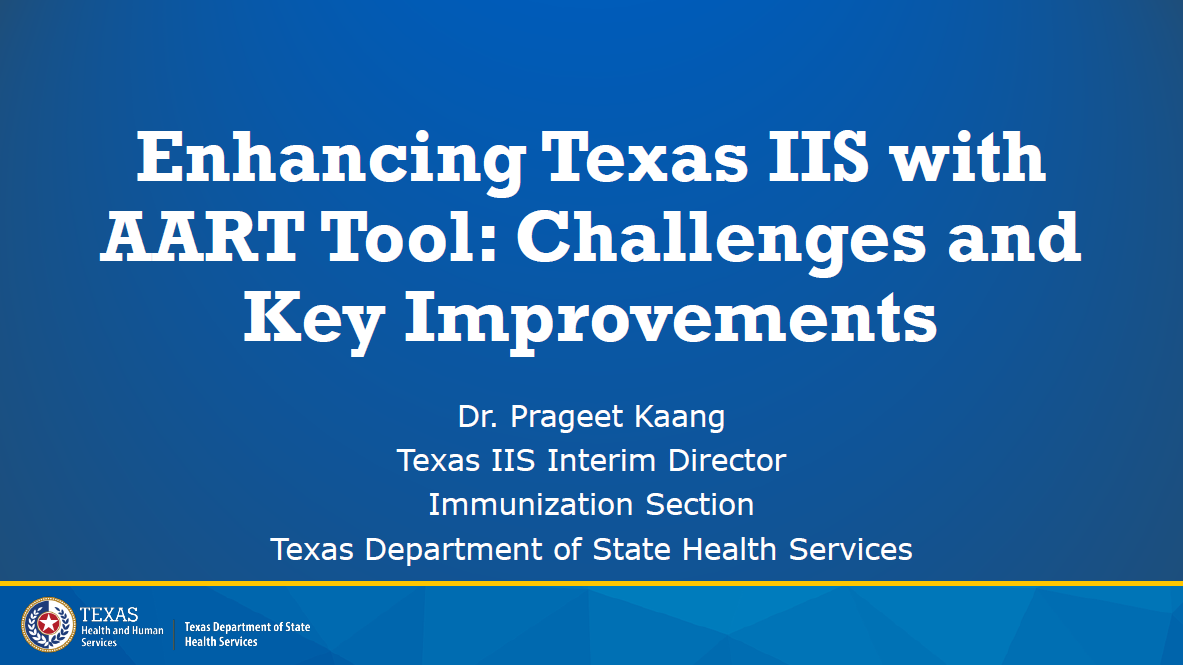 Enhancing Texas IIS with AART Tool: Challenges and Key Improvements

Dr. Prageet Kaang
Texas IIS Interim Director
Immunization Section
Texas Department of State Health Services

TEXAS
Health and Human Services

Texas Department of State Health Services